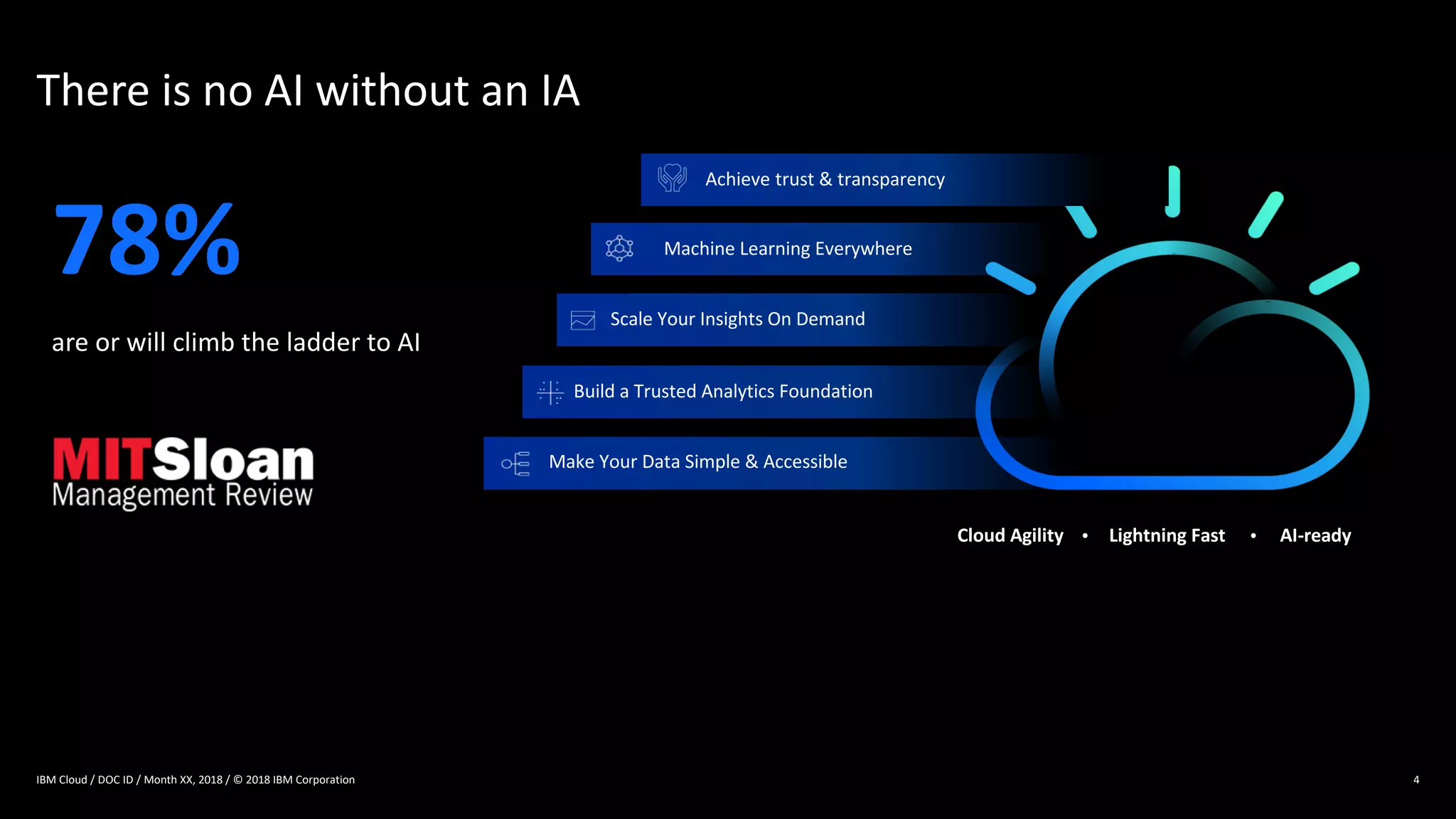 There is no AI without an IA

78%

are or will climb the ladder to AI

MITSloan
Management Review

Achieve trust & transparency

Machine Learning Everywhere

Scale Your Insights On Demand

Build a Trusted Analytics Foundation

Make Your Data Simple & Accessible

Cloud Agility • Lightning Fast • AI-ready

IBM Cloud / DOC ID / Month XX, 2018 / © 2018 IBM Corporation

4